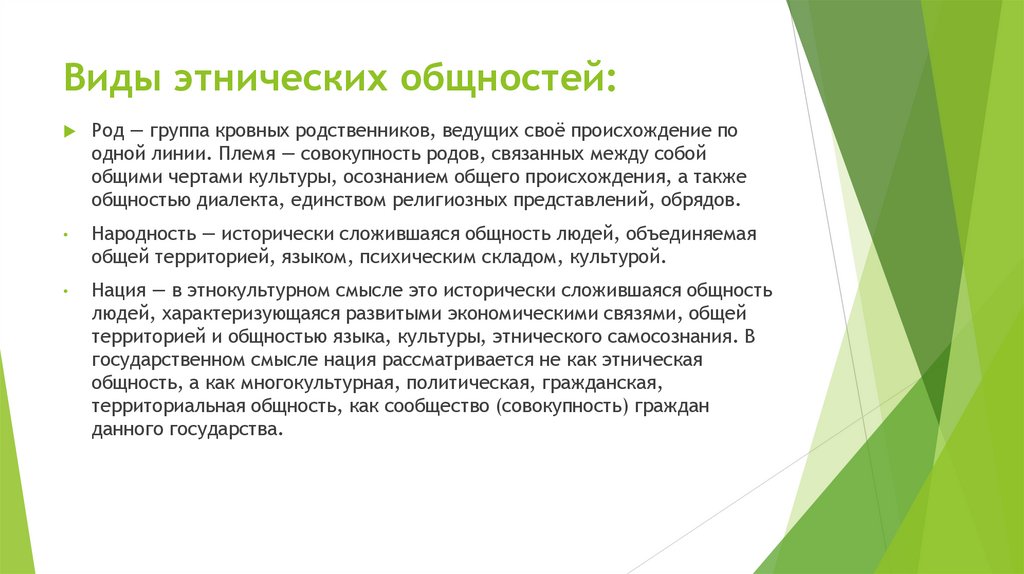 Виды этнических общностей:

Род — группа кровных родственников, ведущих своё происхождение по одной линии. Племя — совокупность родов, связанных между собой общими чертами культуры, осознанием общего происхождения, а также общностью диалекта, единством религиозных представлений, обрядов.

Народность — исторически сложившаяся общность людей, объединяемая общей территорией, языком, психическим складом, культурой.

Нация — в этнокультурном смысле это исторически сложившаяся общность людей, характеризующаяся развитыми экономическими связями, общей территорией и общностью языка, культуры, этнического самосознания. В государственном смысле нация рассматривается не как этническая общность, а как многокультурная, политическая, гражданская, территориальная общность, как сообщество (совокупность) граждан данного государства.